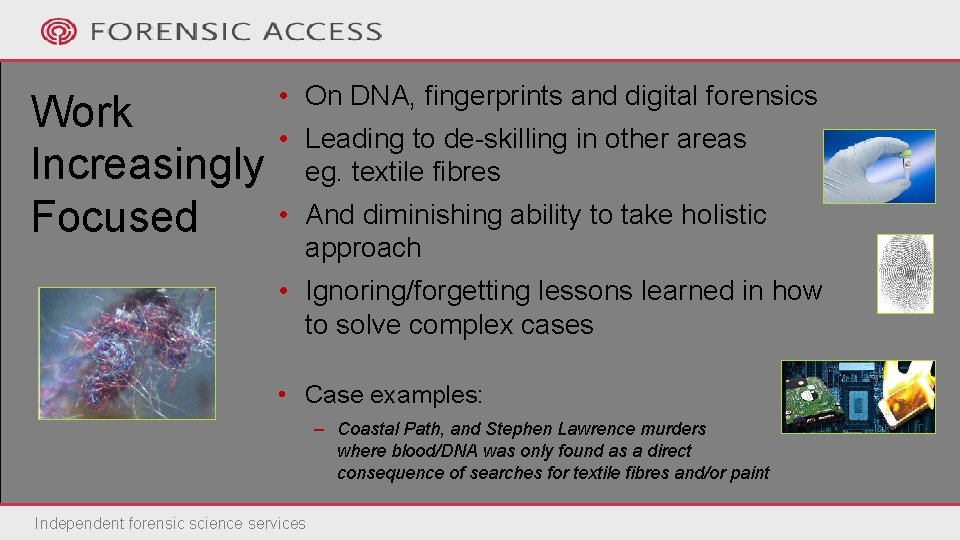 FORENSIC ACCESS

Work Increasingly Focused

• On DNA, fingerprints and digital forensics
• Leading to de-skilling in other areas eg. textile fibres
• And diminishing ability to take holistic approach
• Ignoring/forgetting lessons learned in how to solve complex cases
• Case examples:
– Coastal Path, and Stephen Lawrence murders where blood/DNA was only found as a direct consequence of searches for textile fibres and/or paint

Independent forensic science services